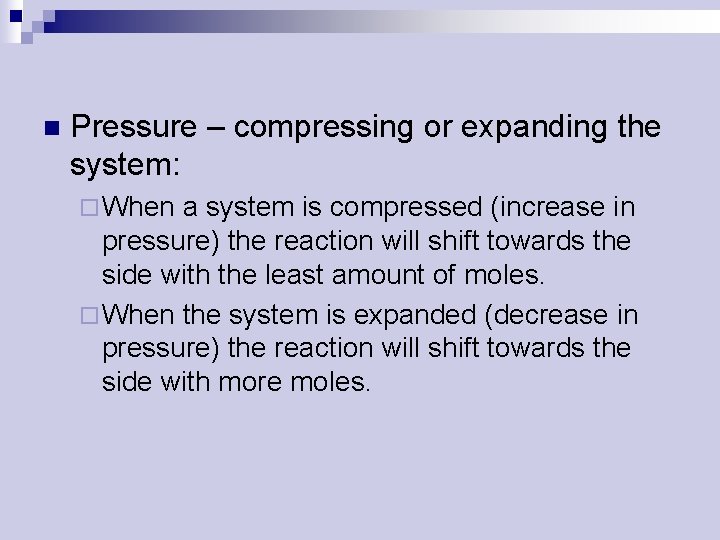 Pressure – compressing or expanding the system:

When a system is compressed (increase in pressure) the reaction will shift towards the side with the least amount of moles.

When the system is expanded (decrease in pressure) the reaction will shift towards the side with more moles.